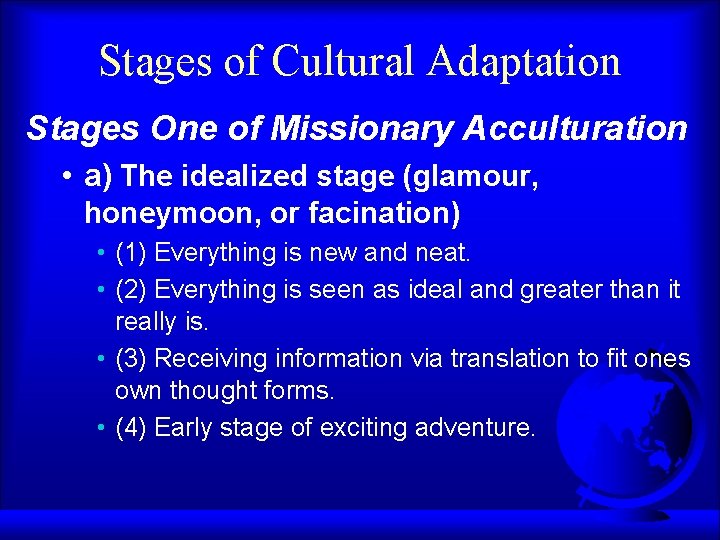 Stages of Cultural Adaptation

Stages One of Missionary Acculturation

• a) The idealized stage (glamour, honeymoon, or facination)

• (1) Everything is new and neat.

• (2) Everything is seen as ideal and greater than it really is.

• (3) Receiving information via translation to fit ones own thought forms.

• (4) Early stage of exciting adventure.